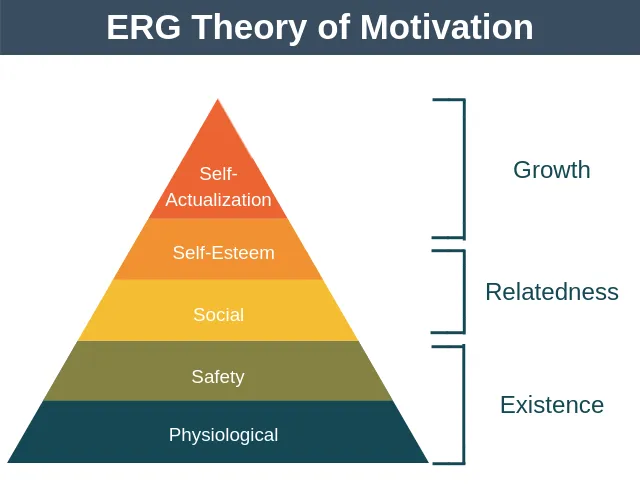 ERG Theory of Motivation

Self-Actualization

Self-Esteem

Social

Safety

Physiological

Growth

Relatedness

Existence